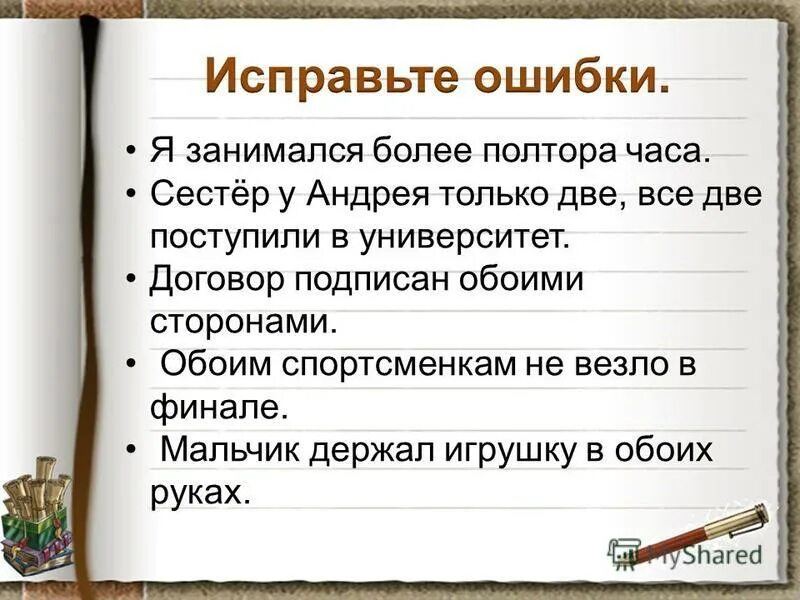 Исправьте ошибки.

• Я занимался более полтора часа.
• Сестёр у Андрея только две, все две поступили в университет.
• Договор подписан обоими сторонами.
• Обоим спортсменкам не везло в финале.
• Мальчик держал игрушку в обоих руках.

MyShared